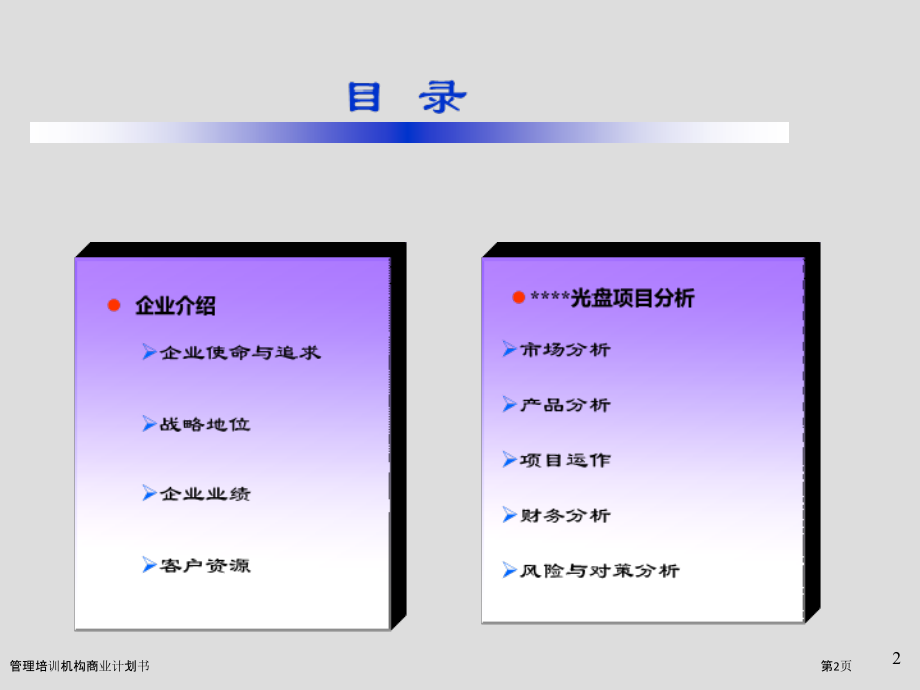 目 录

企业介绍

企业使命与追求

战略地位

企业业绩

客户资源

****光盘项目分析

市场分析

产品分析

项目运作

财务分析

风险与对策分析

管理培训机构商业计划书

第2页

2